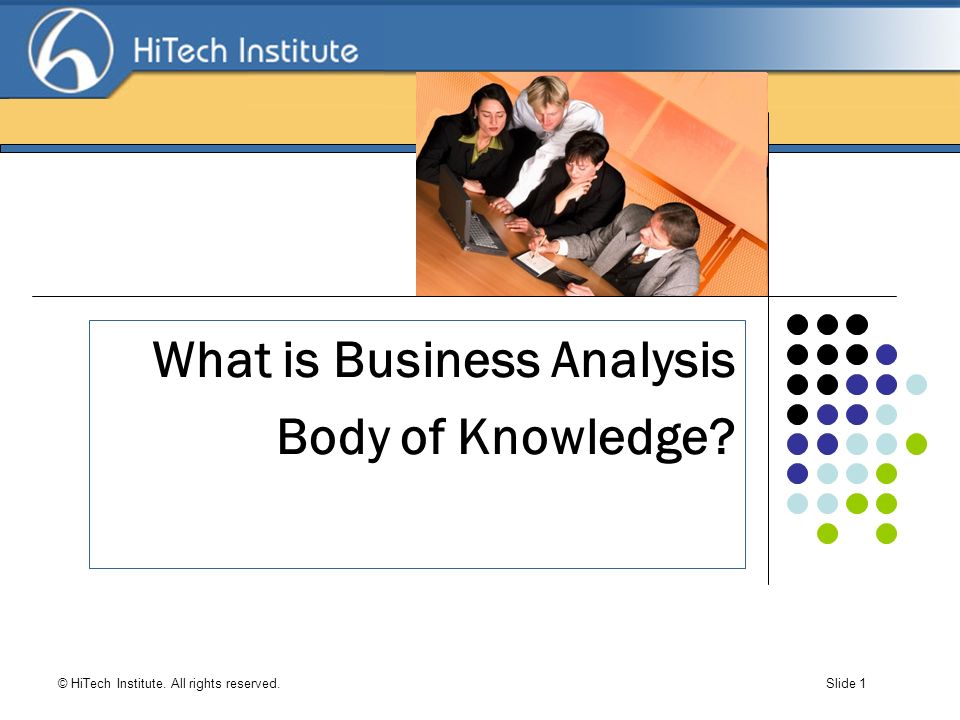 HiTech Institute

What is Business Analysis Body of Knowledge?

© HiTech Institute. All rights reserved.

Slide 1